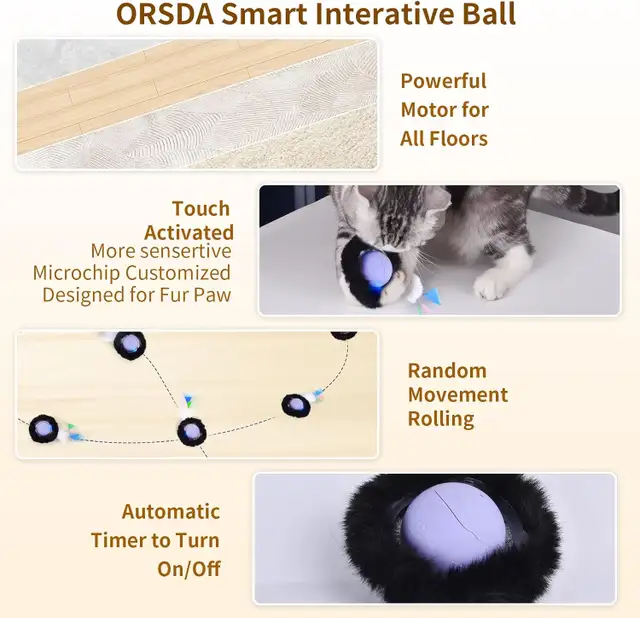 ORSDA Smart Interative Ball

Powerful Motor for All Floors

Touch Activated
More sensertive Microchip Customized Designed for Fur Paw

Random Movement Rolling

Automatic Timer to Turn On/Off